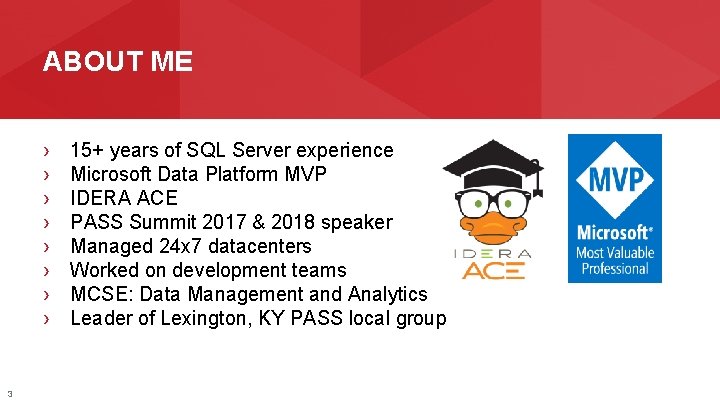 ABOUT ME

› 15+ years of SQL Server experience
› Microsoft Data Platform MVP
› IDERA ACE
› PASS Summit 2017 & 2018 speaker
› Managed 24x7 datacenters
› Worked on development teams
› MCSE: Data Management and Analytics
› Leader of Lexington, KY PASS local group

IDERA
ACE

MVP
Microsoft®
Most Valuable
Professional

3